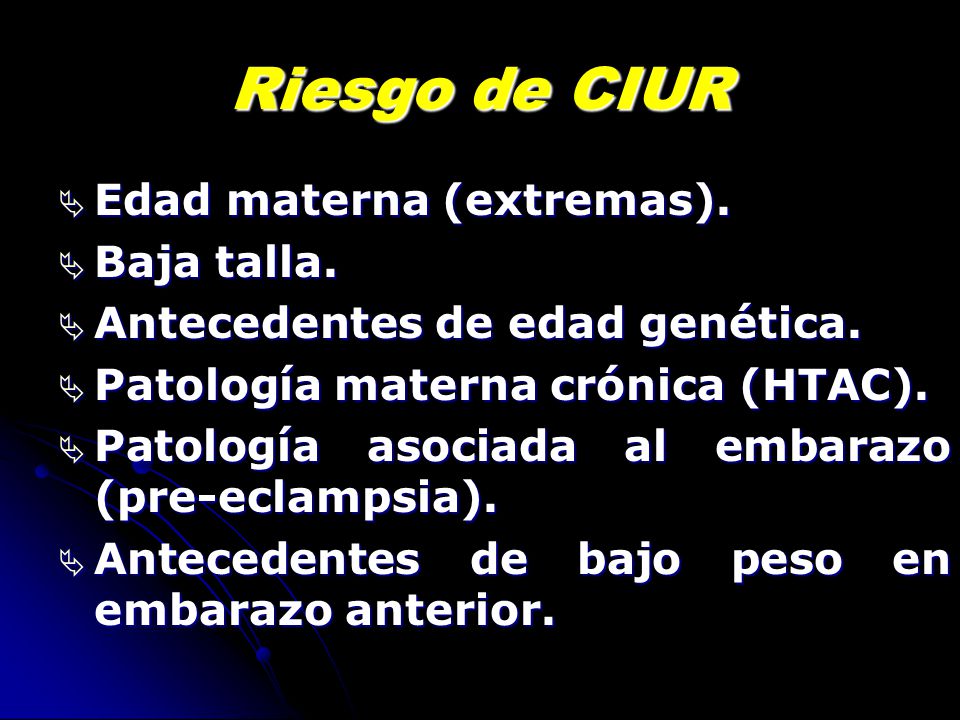 Riesgo de CIUR

Edad materna (extremas).

Baja talla.

Antecedentes de edad genética.

Patología materna crónica (HTAC).

Patología asociada al embarazo (pre-eclampsia).

Antecedentes de bajo peso en embarazo anterior.